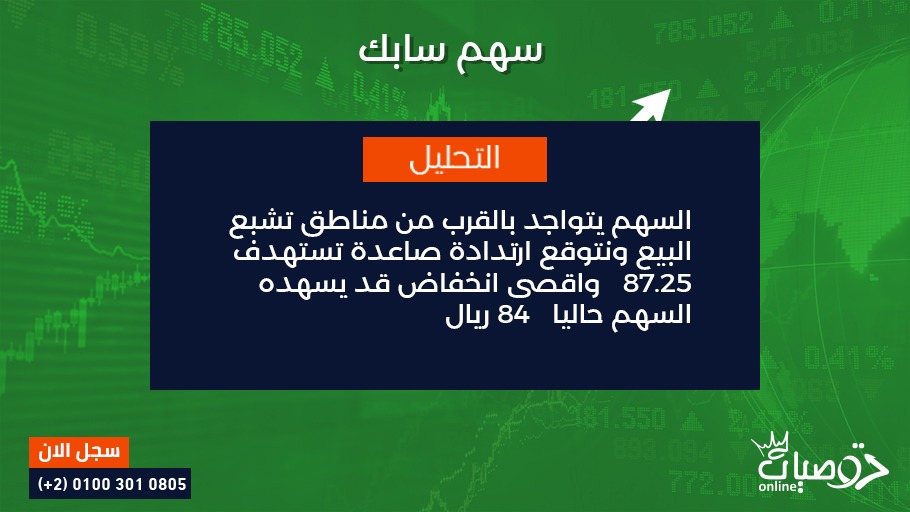 سهم سابك

التحليل

السهم يتواجد بالقرب من مناطق تشبع البيع ونتوقع ارتدادة صاعدة تستهدف 87.25 واقصى انخفاض قد يسهده السهم حاليا 84 ريال

سجل الان
(+2) 0100 301 0805

توصيات
online